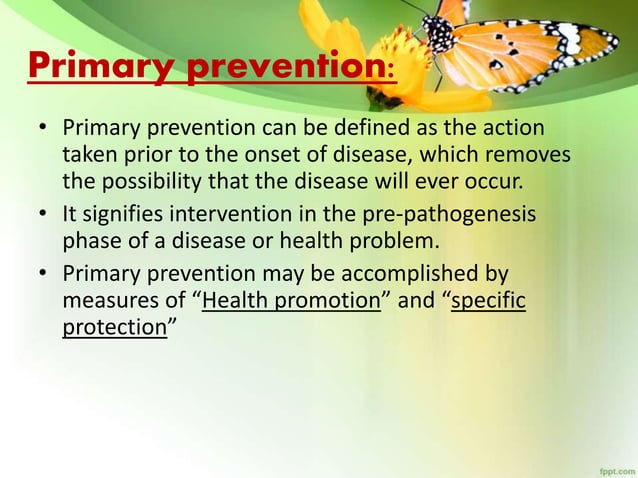 Primary prevention:

• Primary prevention can be defined as the action taken prior to the onset of disease, which removes the possibility that the disease will ever occur.

• It signifies intervention in the pre-pathogenesis phase of a disease or health problem.

• Primary prevention may be accomplished by measures of “Health promotion” and “specific protection”

fppt.com